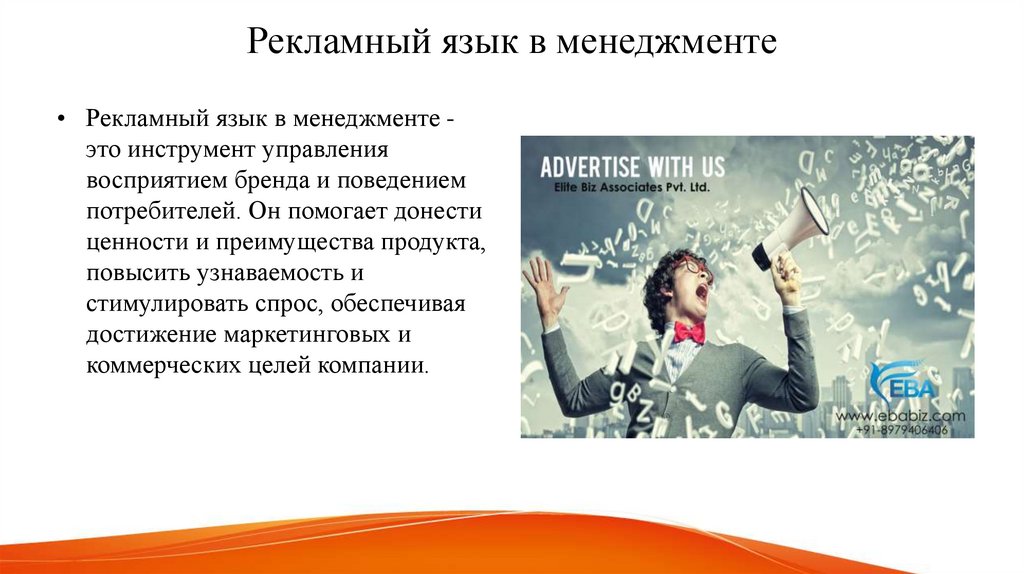 Рекламный язык в менеджменте

• Рекламный язык в менеджменте - это инструмент управления восприятием бренда и поведением потребителей. Он помогает донести ценности и преимущества продукта, повысить узнаваемость и стимулировать спрос, обеспечивая достижение маркетинговых и коммерческих целей компании.

ADVERTISE WITH US
Elite Biz Associates Pvt. Ltd.

EBA
www.ebabiz.com
+91-8979406406